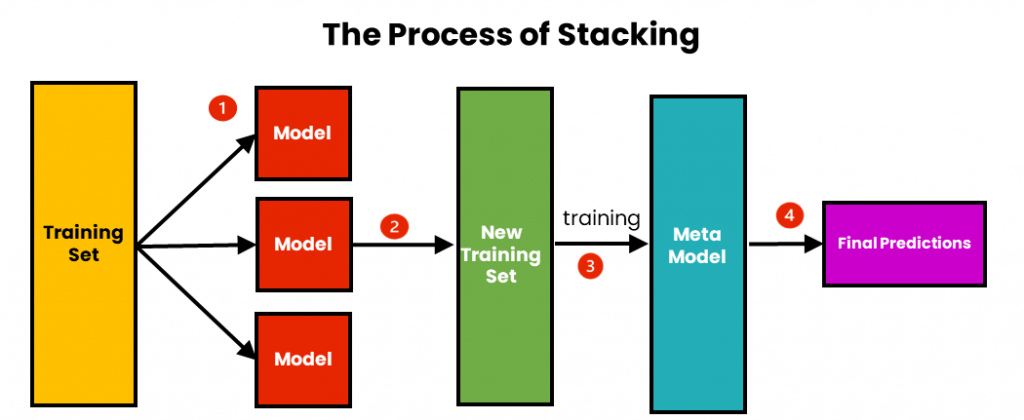 The Process of Stacking

Training Set

1

Model

Model

Model

2

New Training Set

training

3

Meta Model

4

Final Predictions